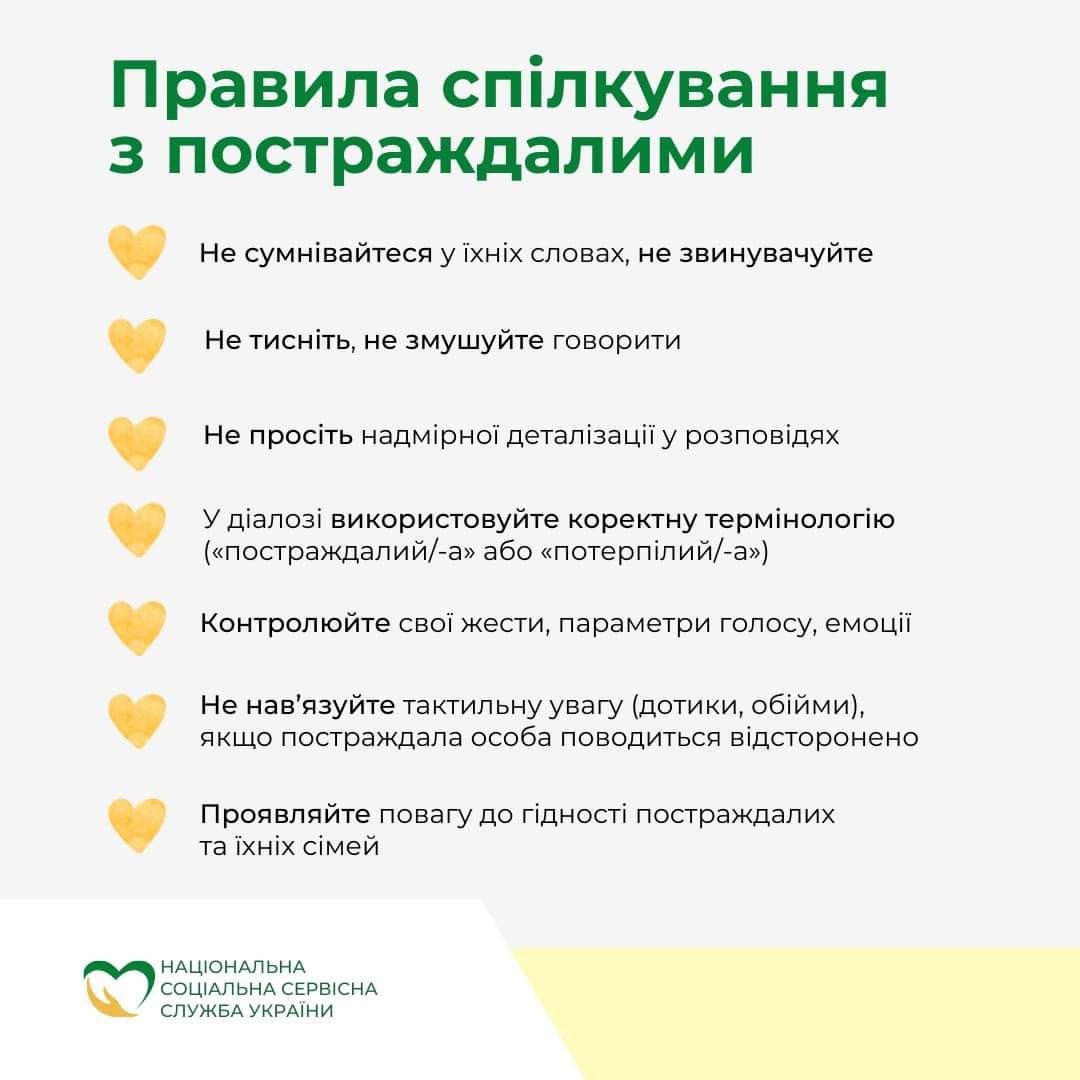 Правила спілкування з постраждалими

Не сумнівайтеся у їхніх словах, не звинувачуйте

Не тисніть, не змушуйте говорити

Не просіть надмірної деталізації у розповідях

У діалозі використовуйте коректну термінологію («постраждалий/-а» або «потерпілий/-а»)

Контролюйте свої жести, параметри голосу, емоції

Не нав'язуйте тактильну увагу (дотики, обійми), якщо постраждала особа поводиться відсторонено

Проявляйте повагу до гідності постраждалих та їхніх сімей

НАЦІОНАЛЬНА СОЦІАЛЬНА СЕРВІСНА СЛУЖБА УКРАЇНИ